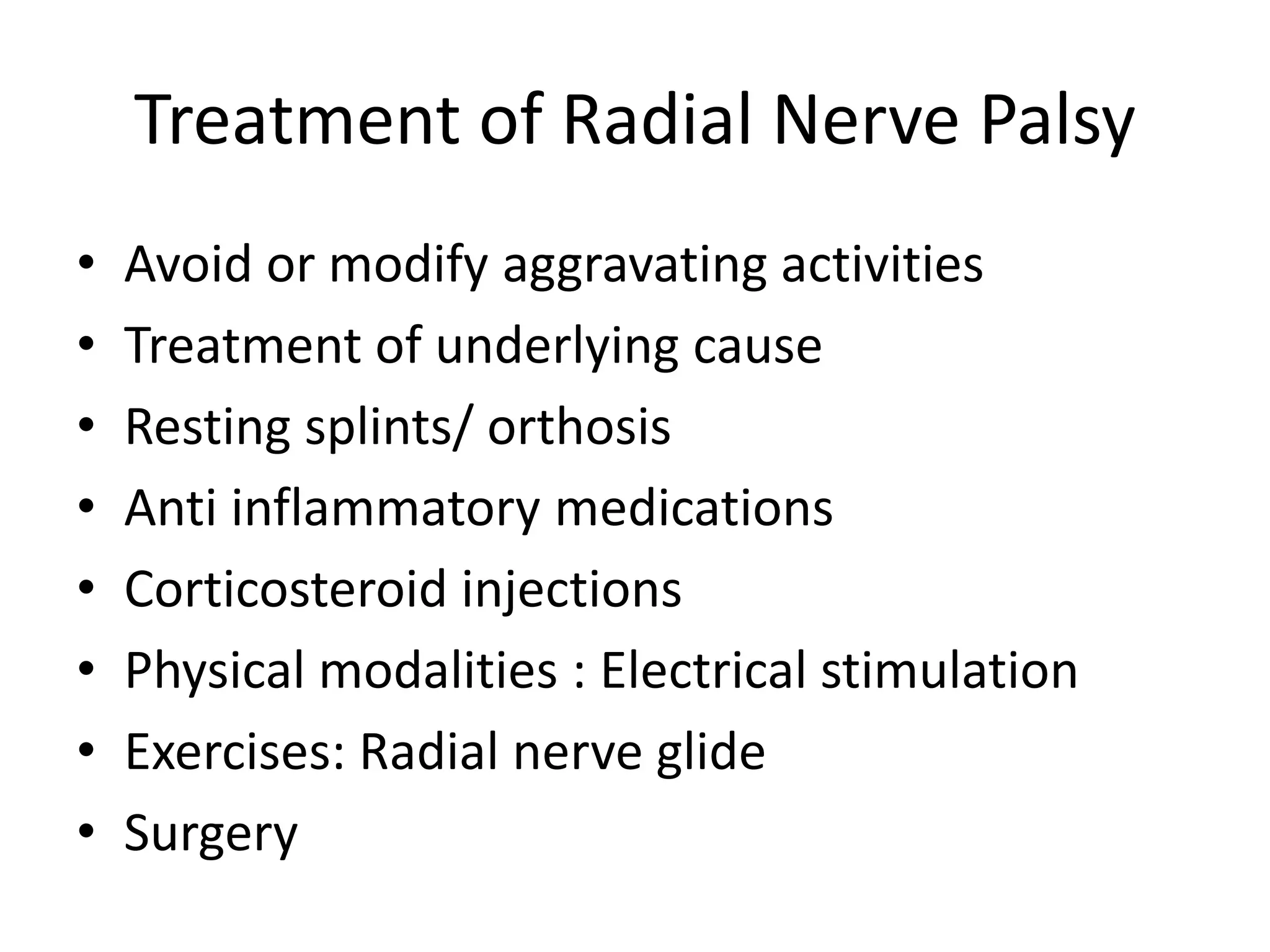 Treatment of Radial Nerve Palsy

• Avoid or modify aggravating activities
• Treatment of underlying cause
• Resting splints/ orthosis
• Anti inflammatory medications
• Corticosteroid injections
• Physical modalities : Electrical stimulation
• Exercises: Radial nerve glide
• Surgery